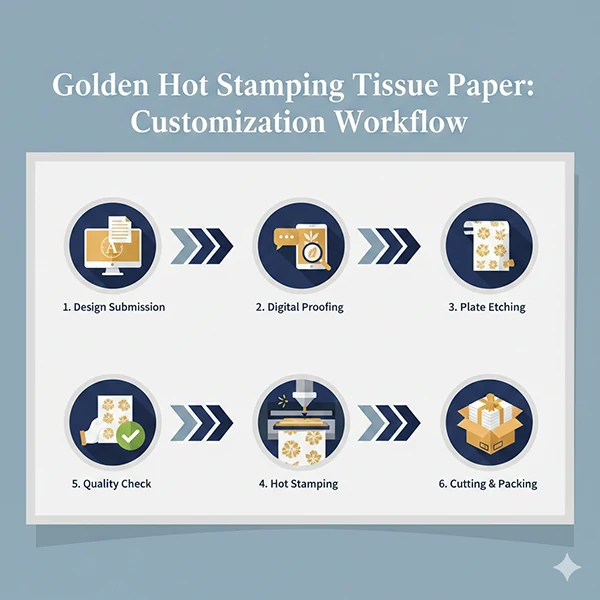 Golden Hot Stamping Tissue Paper: Customization Workflow

A

1. Design Submission

2. Digital Proofing

3. Plate Etching

5. Quality Check

4. Hot Stamping

6. Cutting & Packing